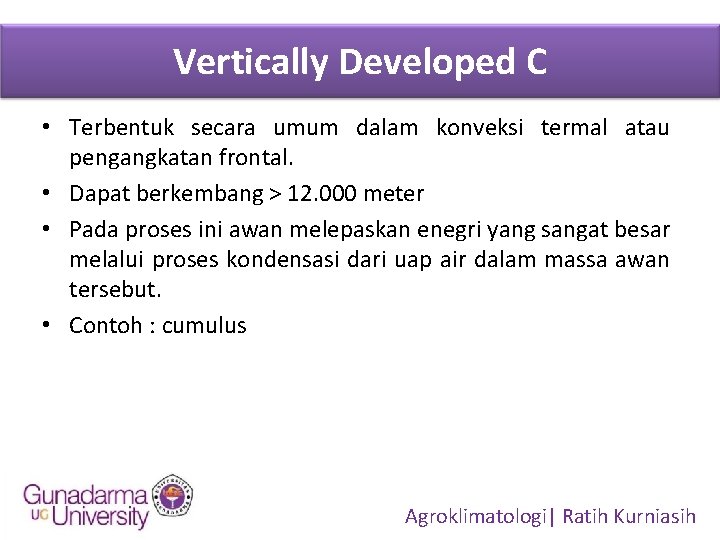 Vertically Developed C

• Terbentuk secara umum dalam konveksi termal atau pengangkatan frontal.
• Dapat berkembang > 12.000 meter
• Pada proses ini awan melepaskan enegri yang sangat besar melalui proses kondensasi dari uap air dalam massa awan tersebut.
• Contoh : cumulus

Gunadarma UG University

Agroklimatologi| Ratih Kurniasih